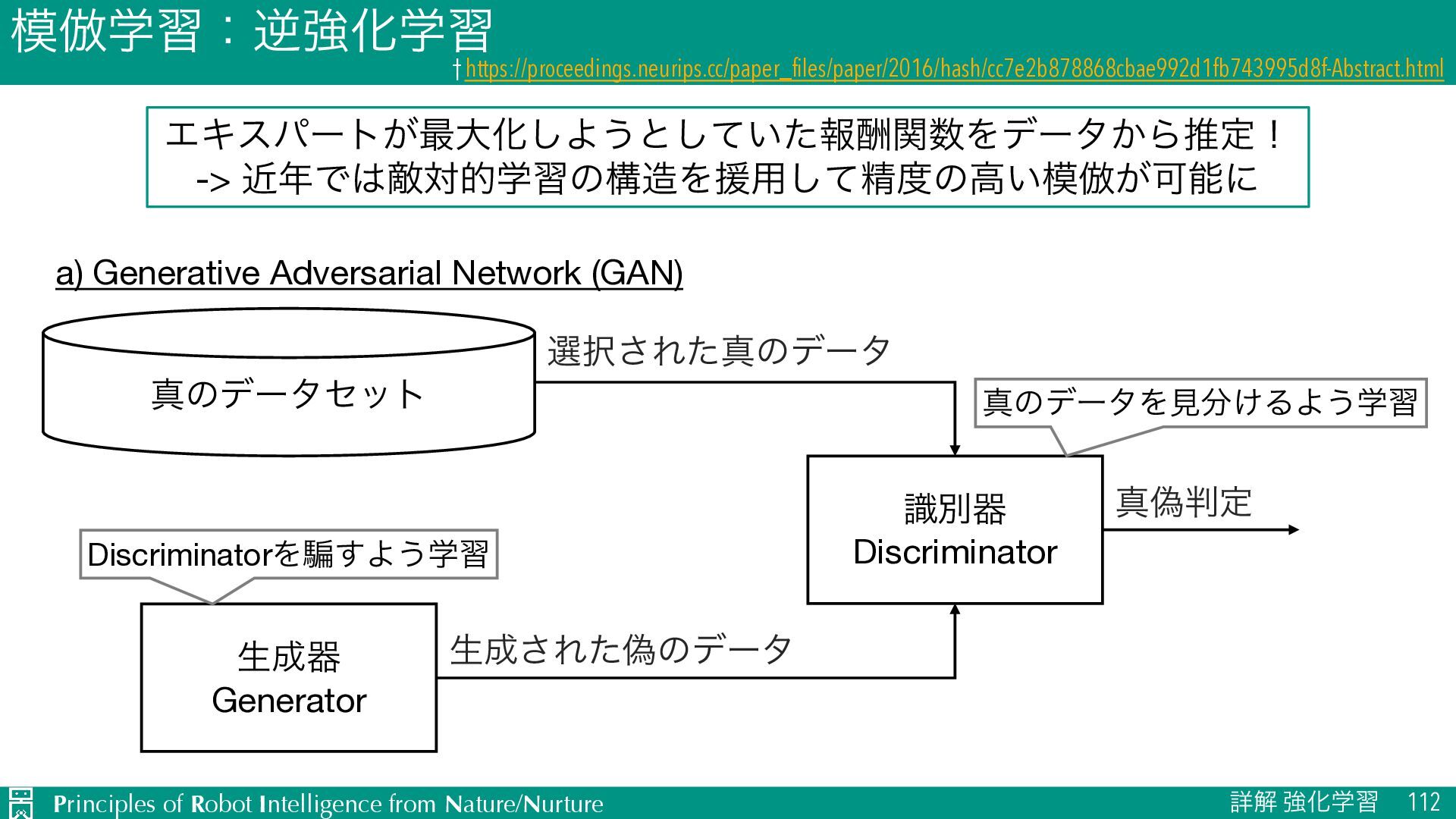 模倣学習：逆強化学習

† https://proceedings.neurips.cc/paper_files/paper/2016/hash/cc7e2b878868cbae992d1fb743995d8f-Abstract.html

エキスパートが最大化しようとしていた報酬関数をデータから推定！
-> 近年では敵対的学習の構造を援用して精度の高い模倣が可能に

a) Generative Adversarial Network (GAN)

真のデータセット

選択された真のデータ

真のデータを見分けるよう学習

識別器
Discriminator

真偽判定

Discriminatorを騙すよう学習

生成器
Generator

生成された偽のデータ

Principles of Robot Intelligence from Nature/Nurture

詳解 強化学習　112